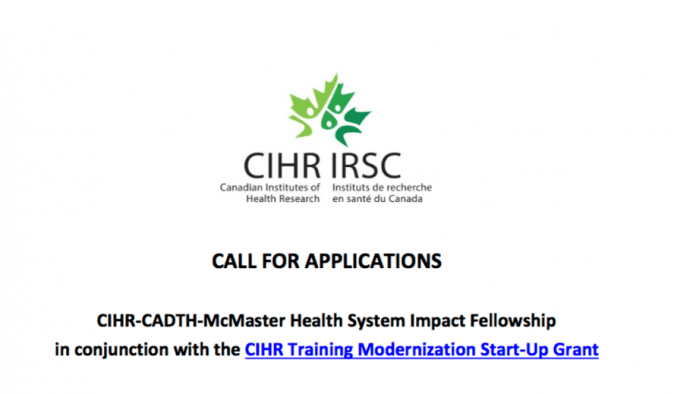 CIHR IRSC
Canadian Institutes of Health Research
Instituts de recherche en santé du Canada

CALL FOR APPLICATIONS

CIHR-CADTH-McMaster Health System Impact Fellowship in conjunction with the CIHR Training Modernization Start-Up Grant